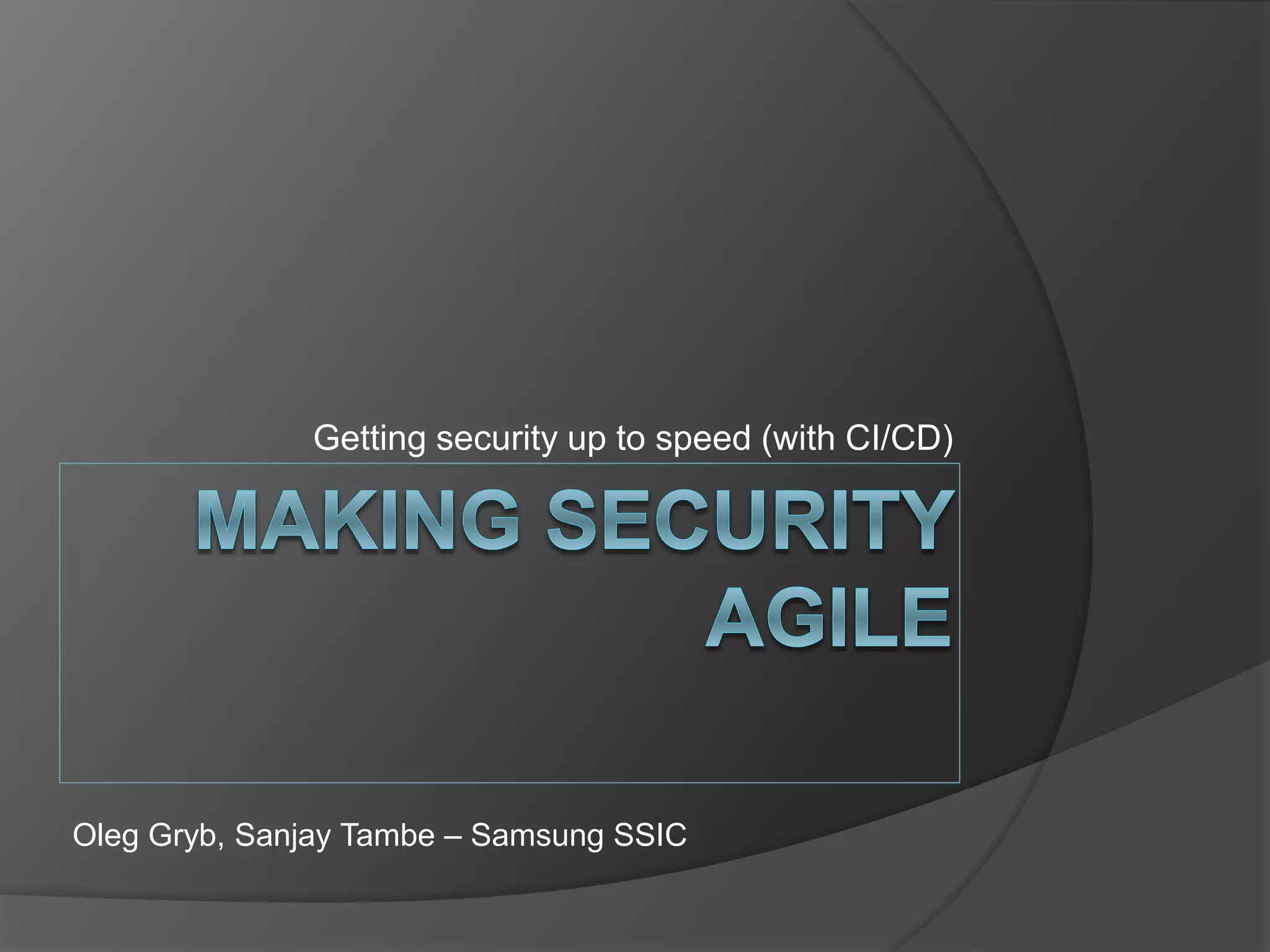 Getting security up to speed (with CI/CD)

MAKING SECURITY AGILE

Oleg Gryb, Sanjay Tambe – Samsung SSIC